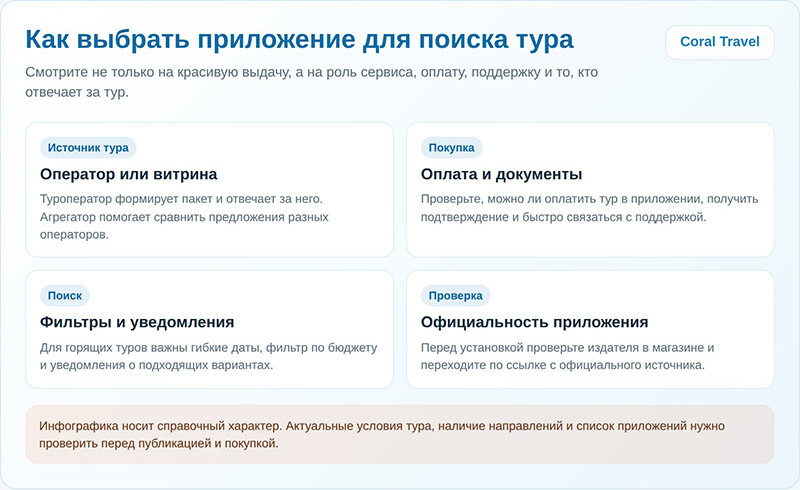 Как выбрать приложение для поиска тура

Coral Travel

Смотрите не только на красивую выдачу, а на роль сервиса, оплату, поддержку и то, кто отвечает за тур.

Источник тура

Оператор или витрина

Туроператор формирует пакет и отвечает за него. Агрегатор помогает сравнить предложения разных операторов.

Покупка

Оплата и документы

Проверьте, можно ли оплатить тур в приложении, получить подтверждение и быстро связаться с поддержкой.

Поиск

Фильтры и уведомления

Для горящих туров важны гибкие даты, фильтр по бюджету и уведомления о подходящих вариантах.

Проверка

Официальность приложения

Перед установкой проверьте издателя в магазине и переходите по ссылке с официального источника.

Инфографика носит справочный характер. Актуальные условия тура, наличие направлений и список приложений нужно проверить перед публикацией и покупкой.